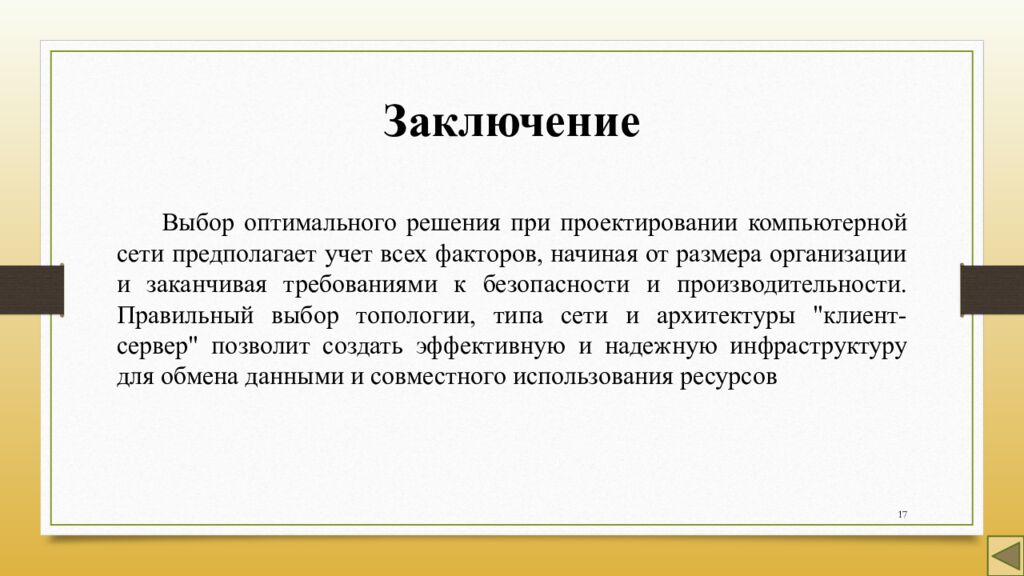 Заключение

Выбор оптимального решения при проектировании компьютерной сети предполагает учет всех факторов, начиная от размера организации и заканчивая требованиями к безопасности и производительности. Правильный выбор топологии, типа сети и архитектуры "клиент-сервер" позволит создать эффективную и надежную инфраструктуру для обмена данными и совместного использования ресурсов

17